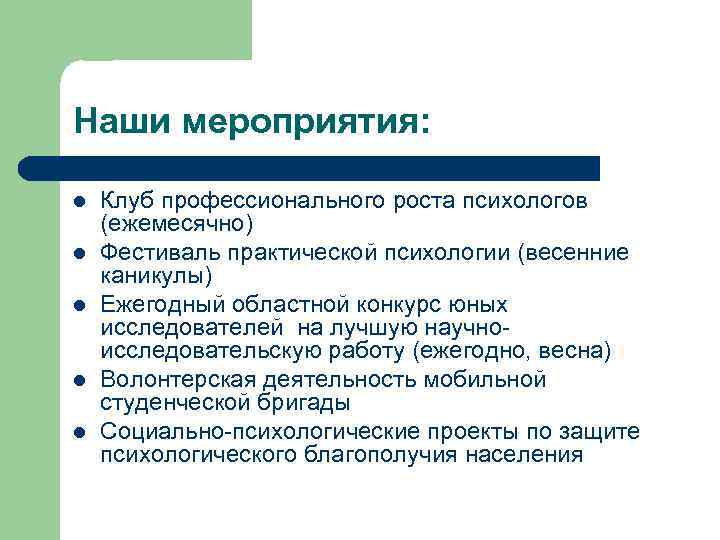 Наши мероприятия:

- Клуб профессионального роста психологов (ежемесячно)
- Фестиваль практической психологии (весенние каникулы)
- Ежегодный областной конкурс юных исследователей на лучшую научно-исследовательскую работу (ежегодно, весна)
- Волонтерская деятельность мобильной студенческой бригады
- Социально-психологические проекты по защите психологического благополучия населения